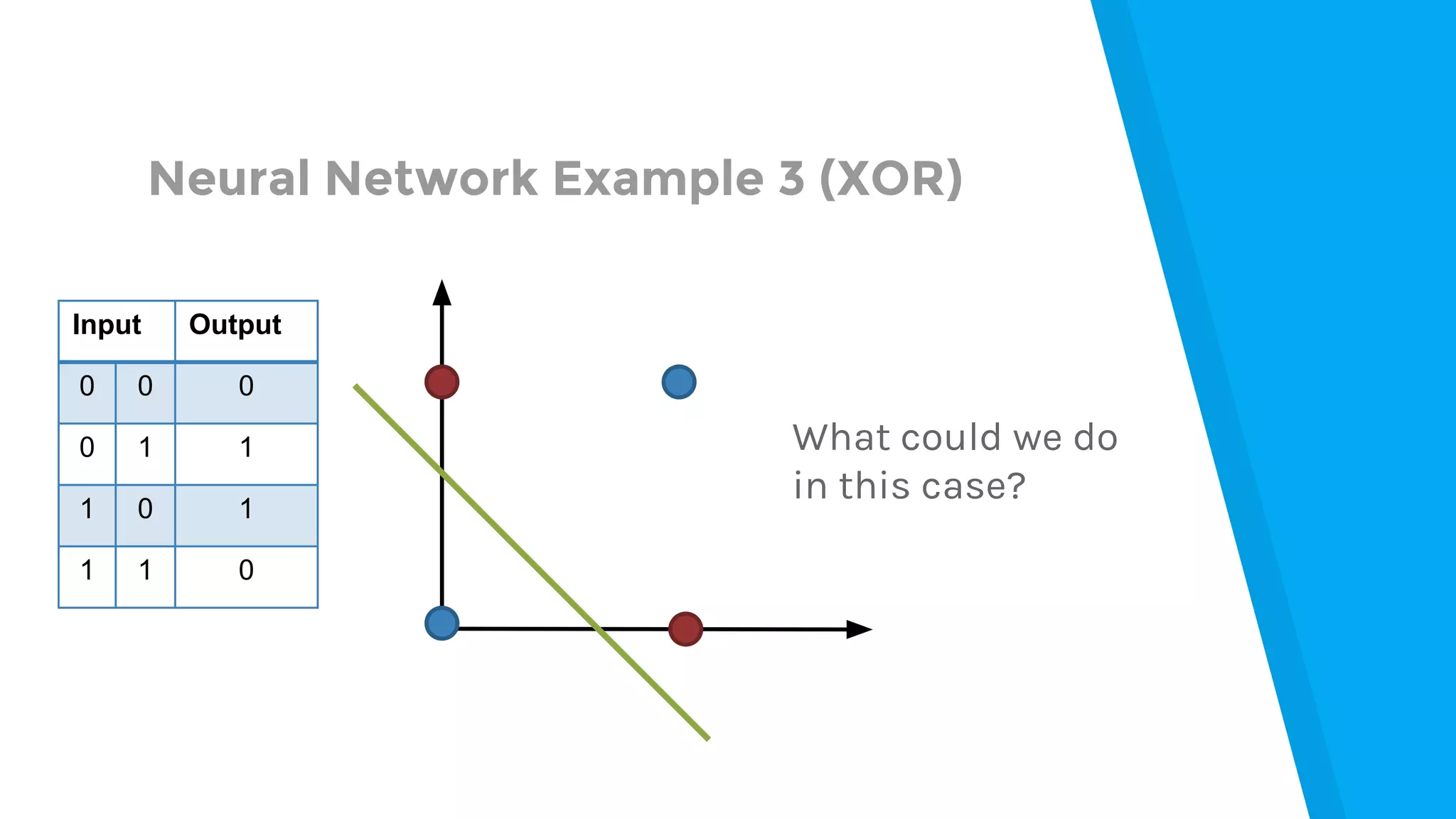 Neural Network Example 3 (XOR)

| Input | | Output |
|---|---|---|
| 0 | 0 | 0 |
| 0 | 1 | 1 |
| 1 | 0 | 1 |
| 1 | 1 | 0 |

What could we do in this case?